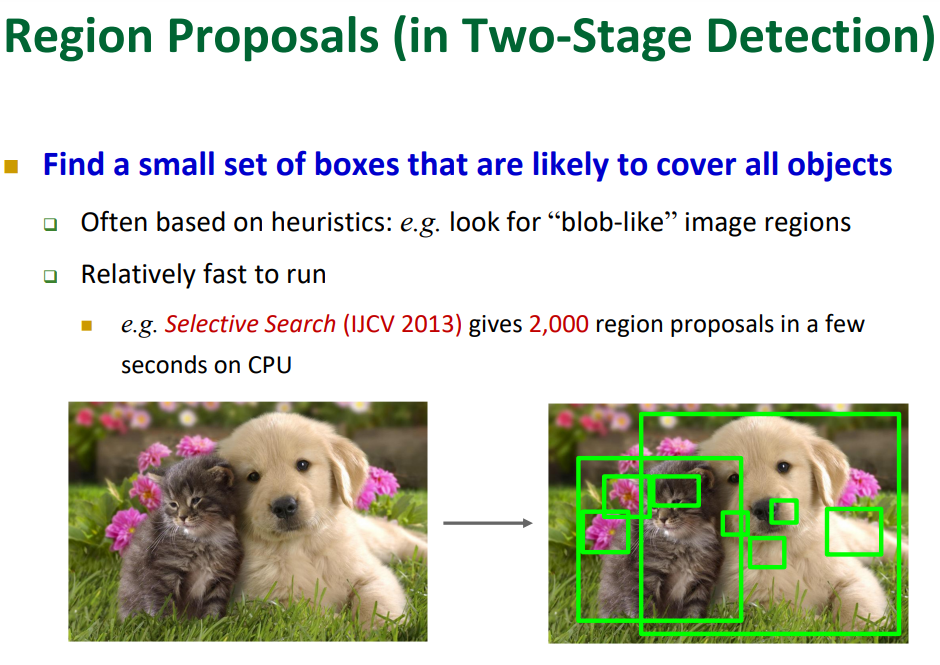 Region Proposals (in Two-Stage Detection)

Find a small set of boxes that are likely to cover all objects

Often based on heuristics: e.g. look for “blob-like” image regions

Relatively fast to run

e.g. Selective Search (IJCV 2013) gives 2,000 region proposals in a few seconds on CPU